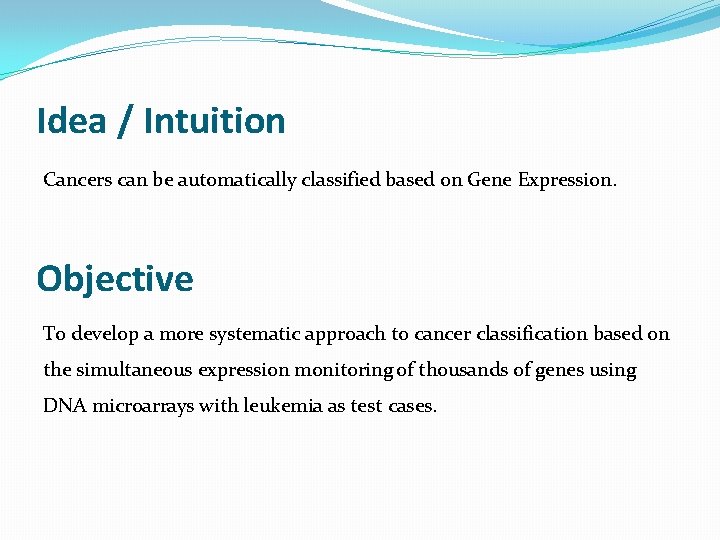 Idea / Intuition

Cancers can be automatically classified based on Gene Expression.

Objective

To develop a more systematic approach to cancer classification based on the simultaneous expression monitoring of thousands of genes using DNA microarrays with leukemia as test cases.